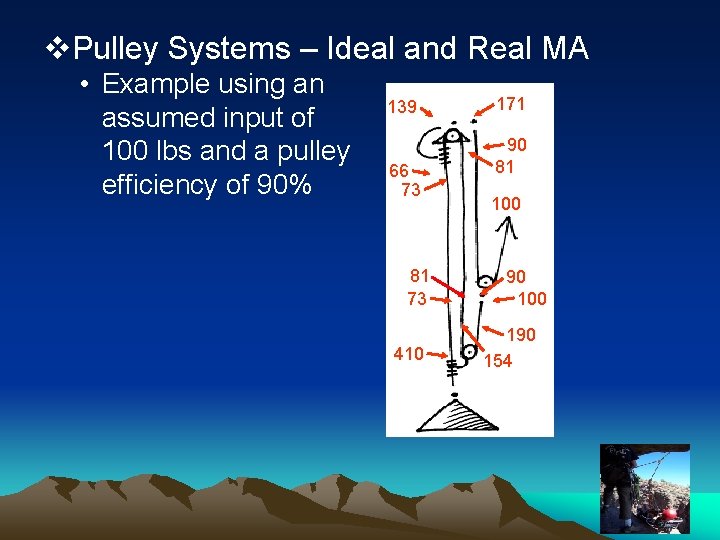 ❖Pulley Systems – Ideal and Real MA

• Example using an assumed input of 100 lbs and a pulley efficiency of 90%

139
171
90
81
66
73
100
81
90
73
100
190
410
154